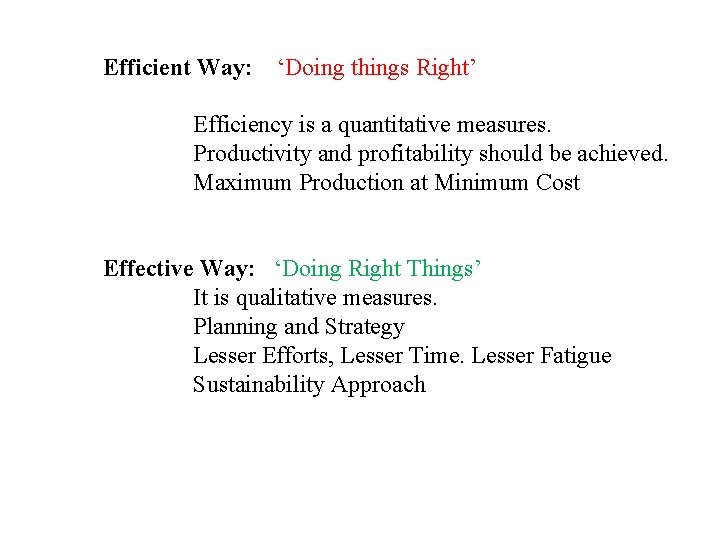 Efficient Way: ‘Doing things Right’

Efficiency is a quantitative measures.
Productivity and profitability should be achieved.
Maximum Production at Minimum Cost

Effective Way: ‘Doing Right Things’
It is qualitative measures.
Planning and Strategy
Lesser Efforts, Lesser Time. Lesser Fatigue
Sustainability Approach